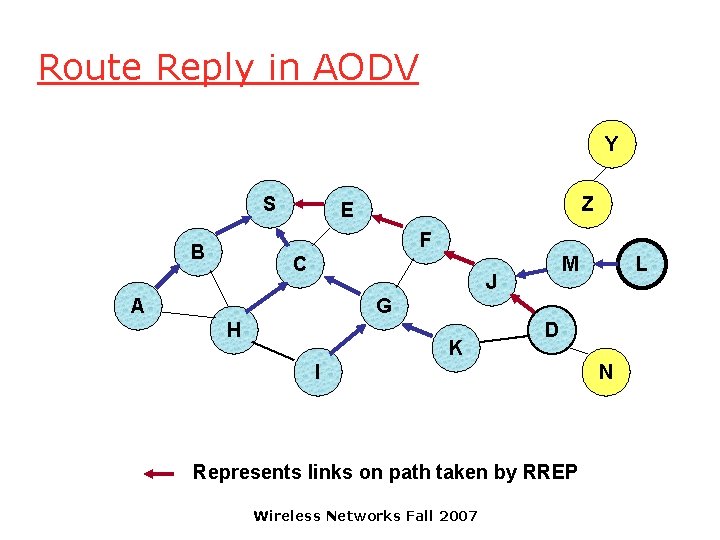 Route Reply in AODV

Y

Z

S

E

F

B

C

M

L

J

A

G

H

D

K

I

N

Represents links on path taken by RREP

Wireless Networks Fall 2007